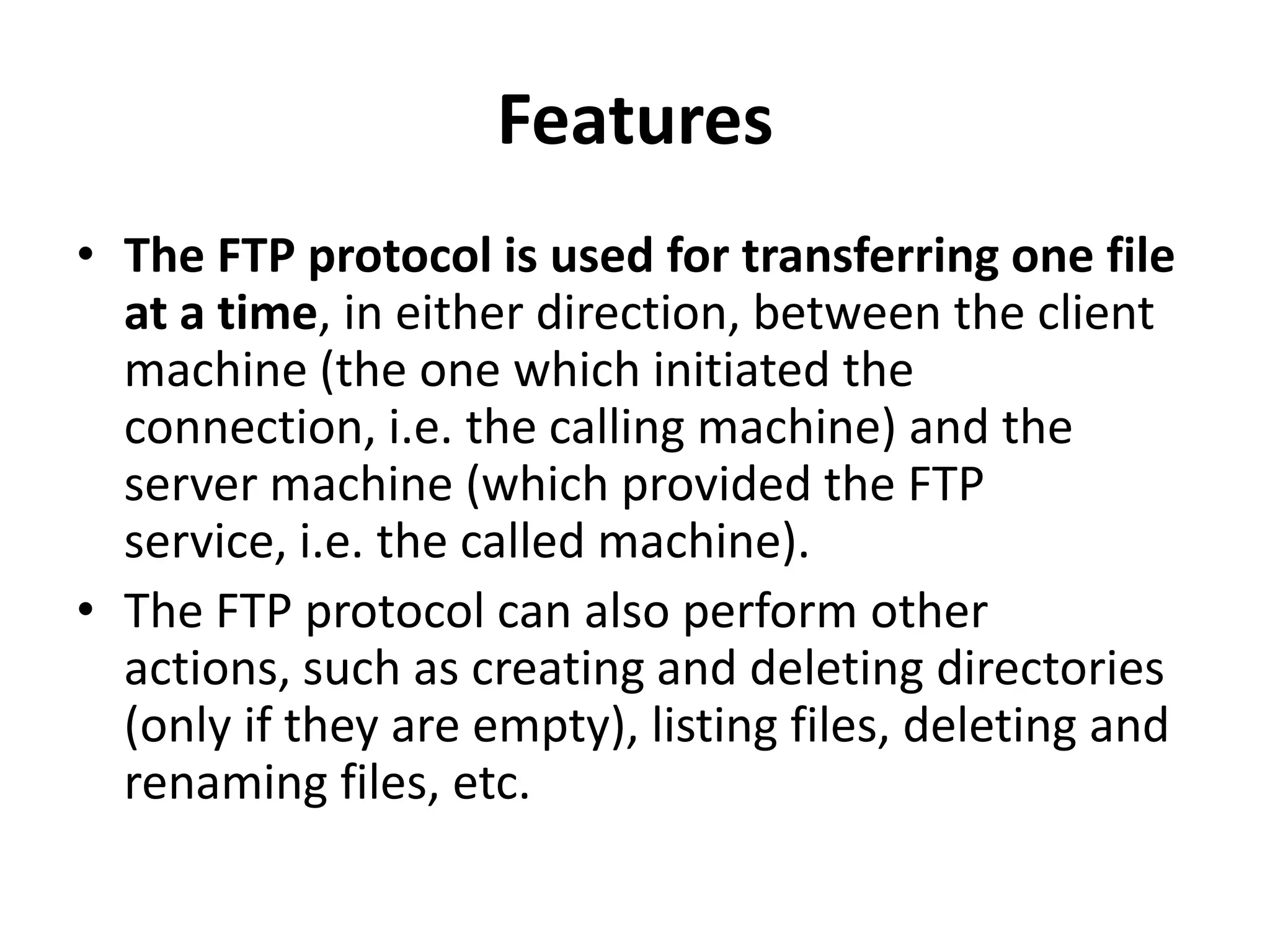 Features

• The FTP protocol is used for transferring one file at a time, in either direction, between the client machine (the one which initiated the connection, i.e. the calling machine) and the server machine (which provided the FTP service, i.e. the called machine).
• The FTP protocol can also perform other actions, such as creating and deleting directories (only if they are empty), listing files, deleting and renaming files, etc.